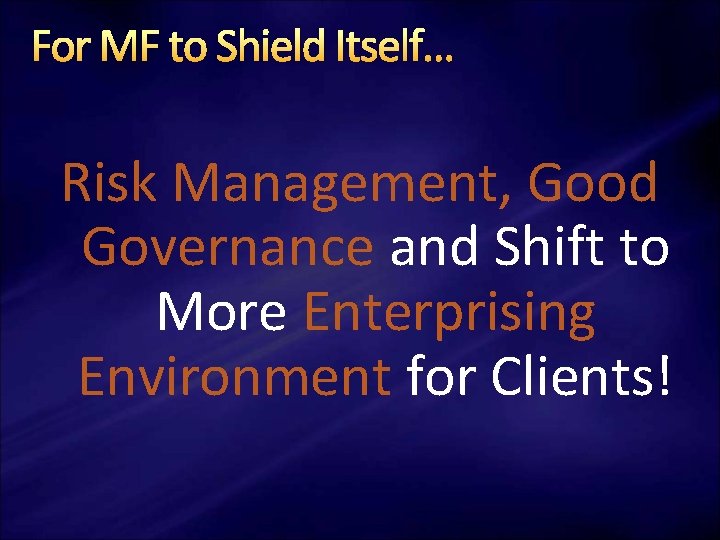 For MF to Shield Itself…

Risk Management, Good Governance and Shift to More Enterprising Environment for Clients!